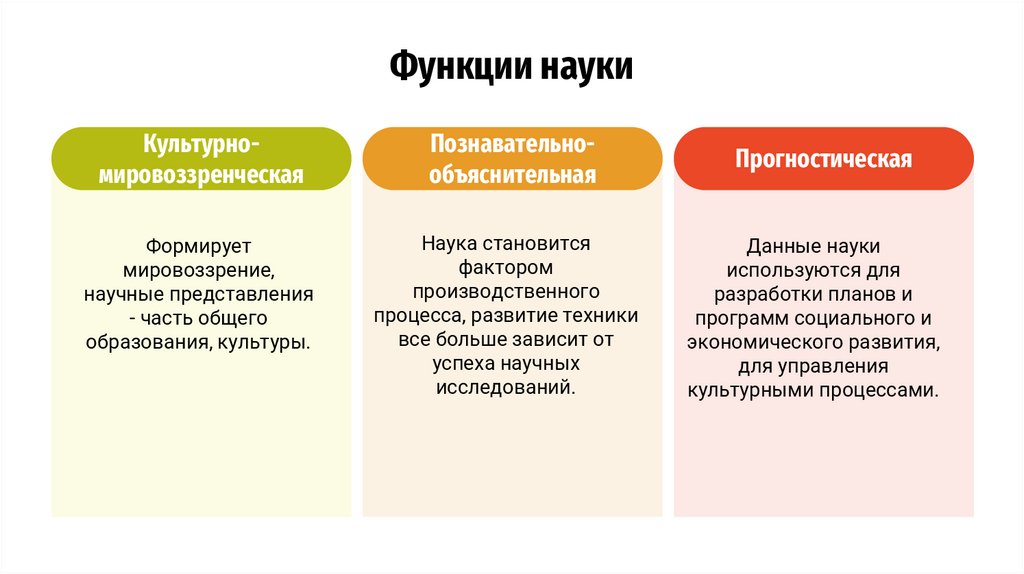 Функции науки

Культурно-мировоззренческая

Формирует мировоззрение, научные представления - часть общего образования, культуры.

Познавательно-объяснительная

Наука становится фактором производственного процесса, развитие техники все больше зависит от успеха научных исследований.

Прогностическая

Данные науки используются для разработки планов и программ социального и экономического развития, для управления культурными процессами.